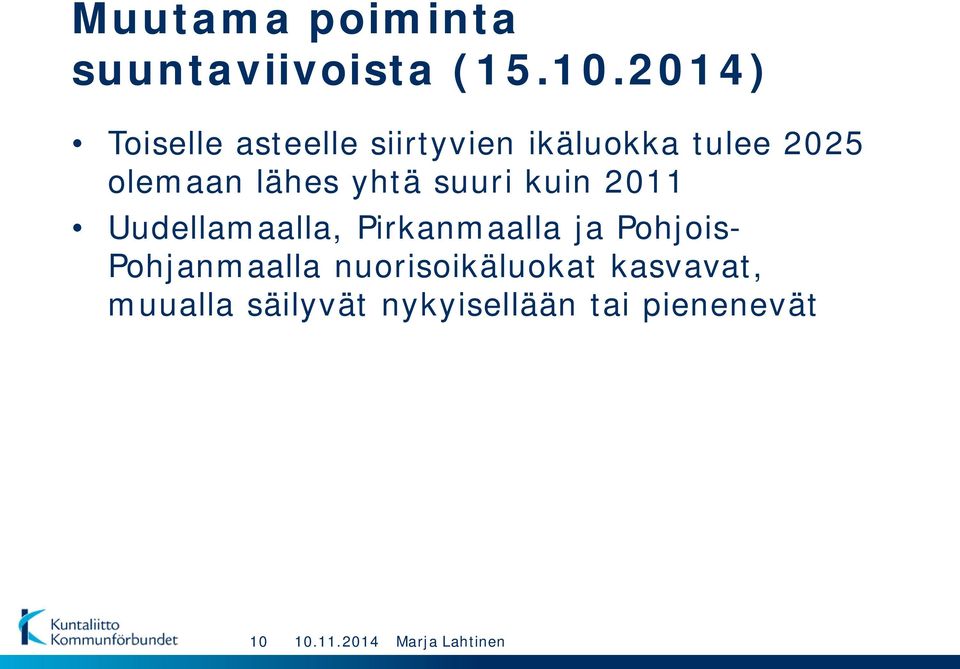 Muutama poiminta suuntaviivoista (15.10.2014)

• Toiselle asteelle siirtyvien ikäluokka tulee 2025 olemaan lähes yhtä suuri kuin 2011

• Uudellamaalla, Pirkanmaalla ja Pohjois-Pohjanmaalla nuorisoikäluokat kasvavat, muualla säilyvät nykyisellään tai pienenevät

Kuntaliitto Kommunförbundet

10 10.11.2014 Marja Lahtinen